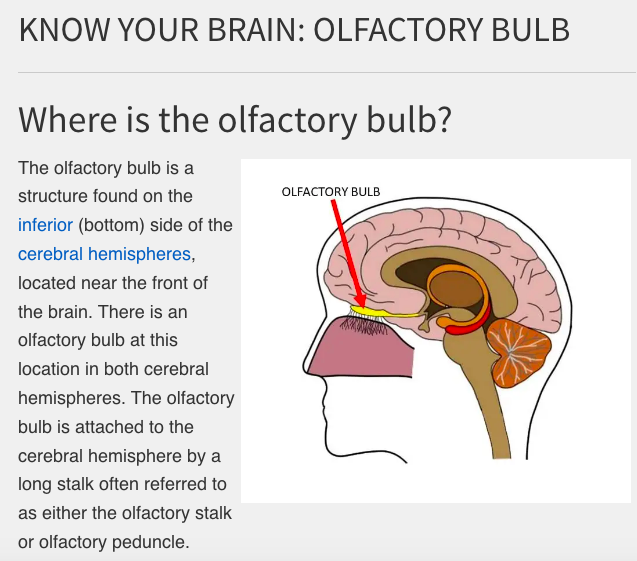 KNOW YOUR BRAIN: OLFACTORY BULB

Where is the olfactory bulb?

The olfactory bulb is a structure found on the inferior (bottom) side of the cerebral hemispheres, located near the front of the brain. There is an olfactory bulb at this location in both cerebral hemispheres. The olfactory bulb is attached to the cerebral hemisphere by a long stalk often referred to as either the olfactory stalk or olfactory peduncle.

OLFACTORY BULB